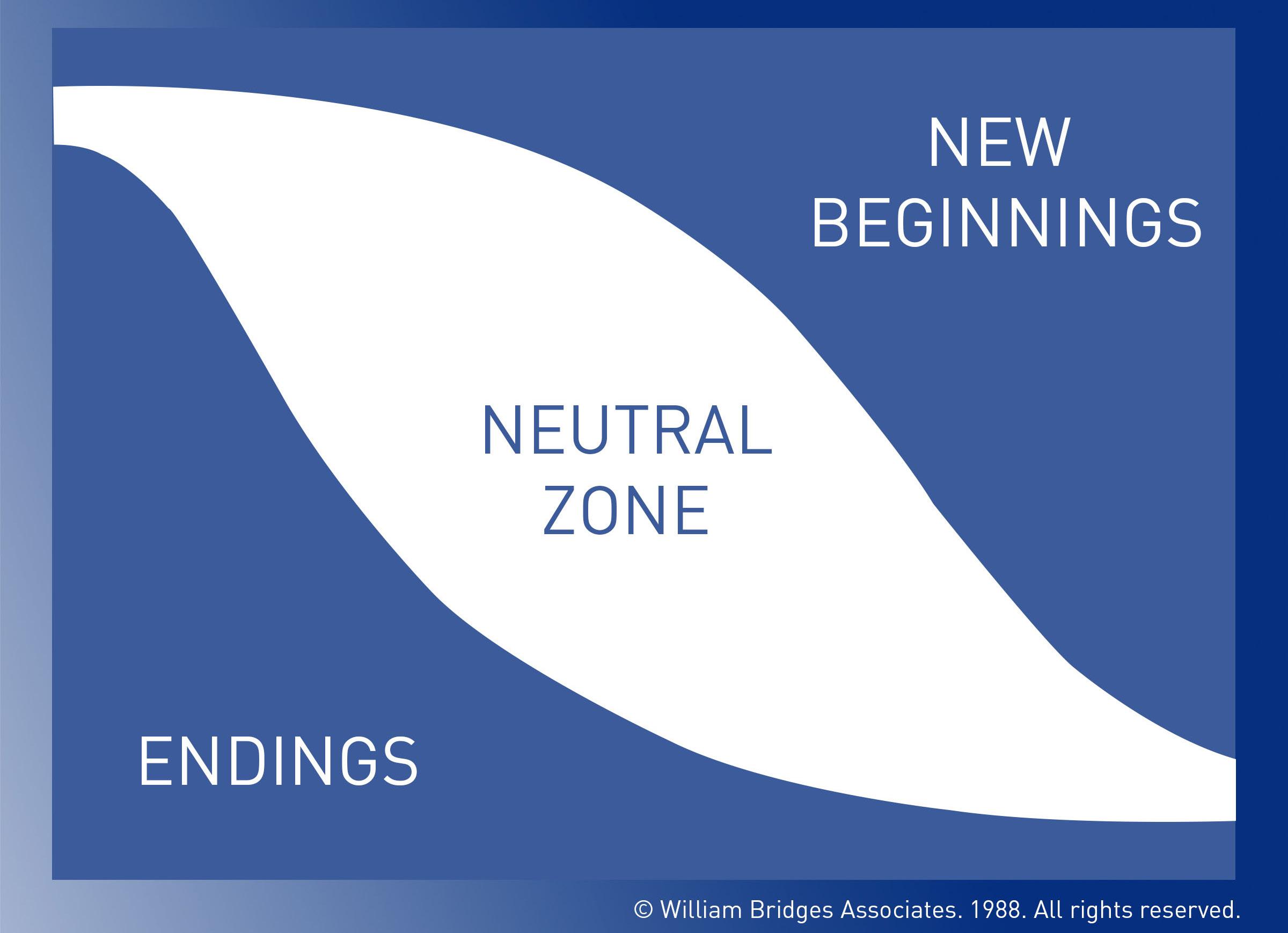 NEW BEGINNINGS

NEUTRAL ZONE

ENDINGS

© William Bridges Associates. 1988. All rights reserved.